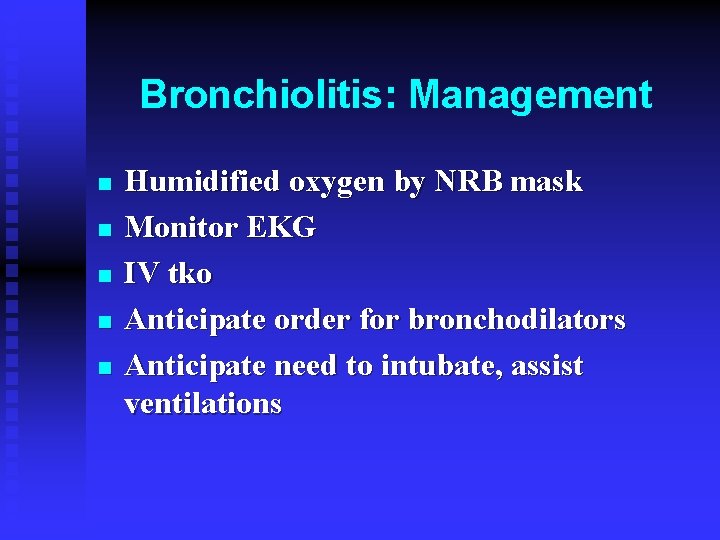 Bronchiolitis: Management

- Humidified oxygen by NRB mask
- Monitor EKG
- IV tko
- Anticipate order for bronchodilators
- Anticipate need to intubate, assist ventilations